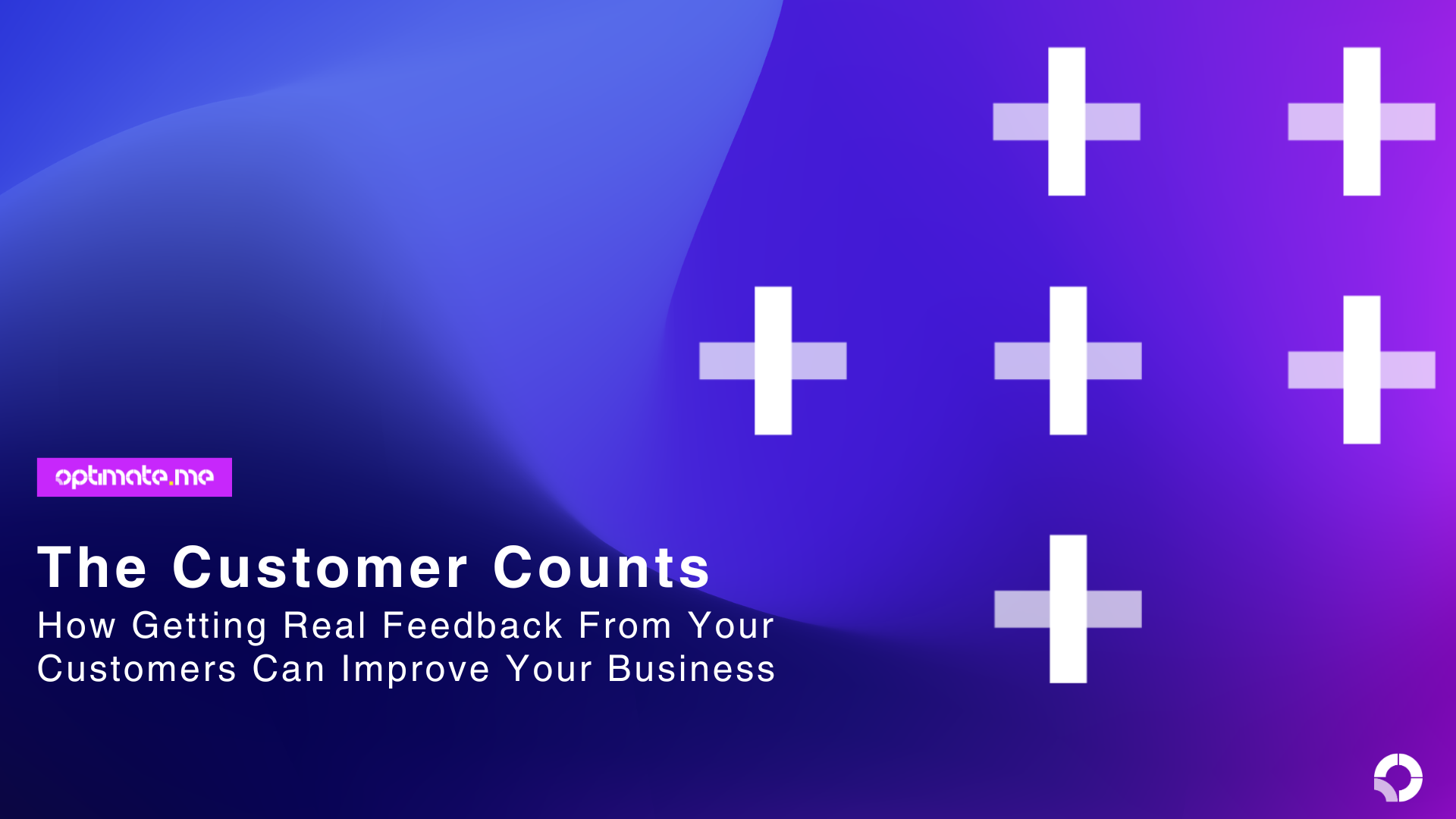 optimate.me

The Customer Counts

How Getting Real Feedback From Your Customers Can Improve Your Business